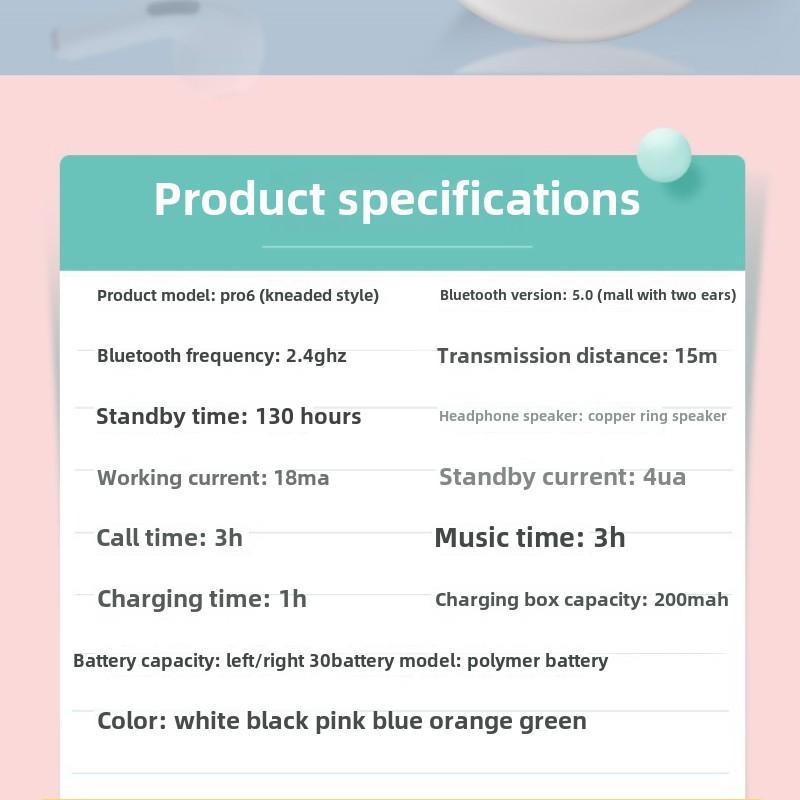 Product specifications

Product model: pro6 (kneaded style)

Bluetooth version: 5.0 (mall with two ears)

Bluetooth frequency: 2.4ghz

Transmission distance: 15m

Standby time: 130 hours

Headphone speaker: copper ring speaker

Working current: 18ma

Standby current: 4ua

Call time: 3h

Music time: 3h

Charging time: 1h

Charging box capacity: 200mah

Battery capacity: left/right 30battery model: polymer battery

Color: white black pink blue orange green